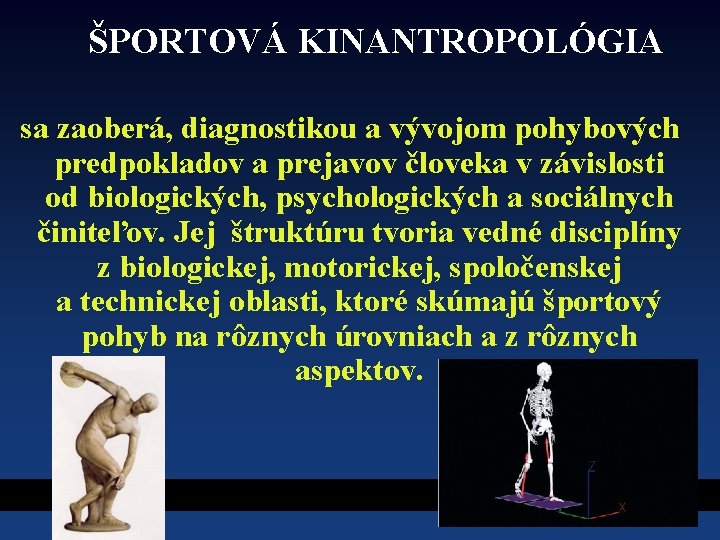 ŠPORTOVÁ KINANTROPOLÓGIA

sa zaoberá, diagnostikou a vývojom pohybových predpokladov a prejavov človeka v závislosti od biologických, psychologických a sociálnych činiteľov. Jej štruktúru tvoria vedné disciplíny z biologickej, motorickej, spoločenskej a technickej oblasti, ktoré skúmajú športový pohyb na rôznych úrovniach a z rôznych aspektov.

Z
X